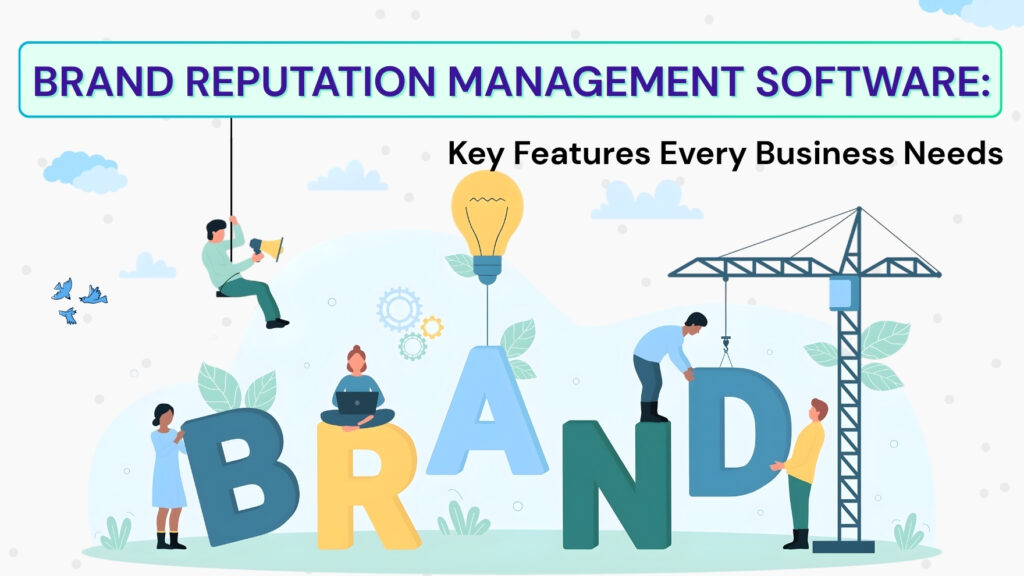 BRAND REPUTATION MANAGEMENT SOFTWARE:

Key Features Every Business Needs

BRAND